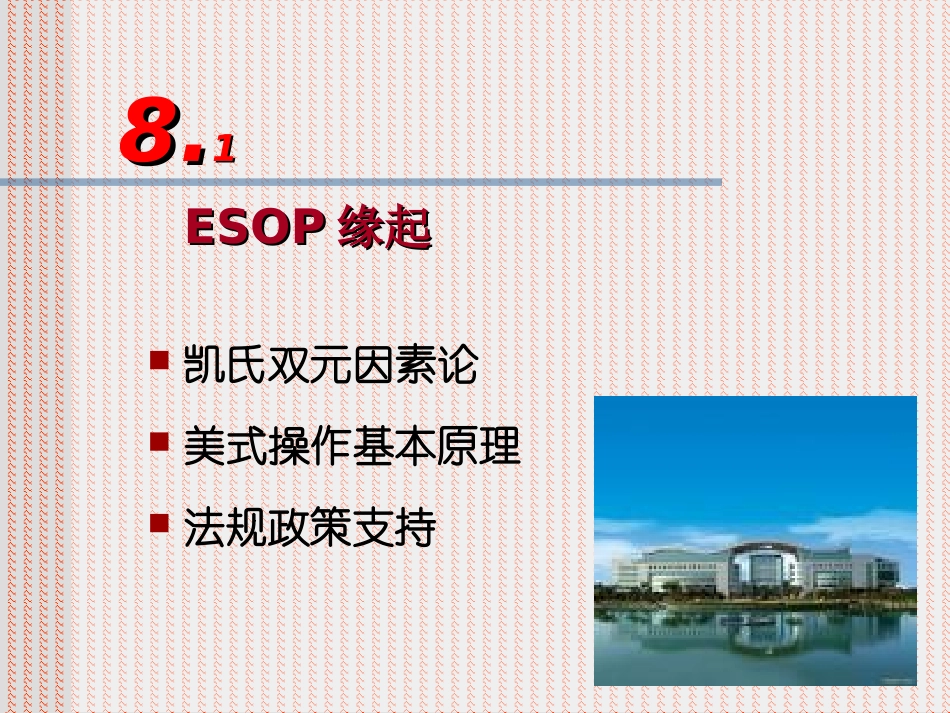 8.1

ESOP 缘起

凯氏双元因素论

美式操作基本原理

法规政策支持